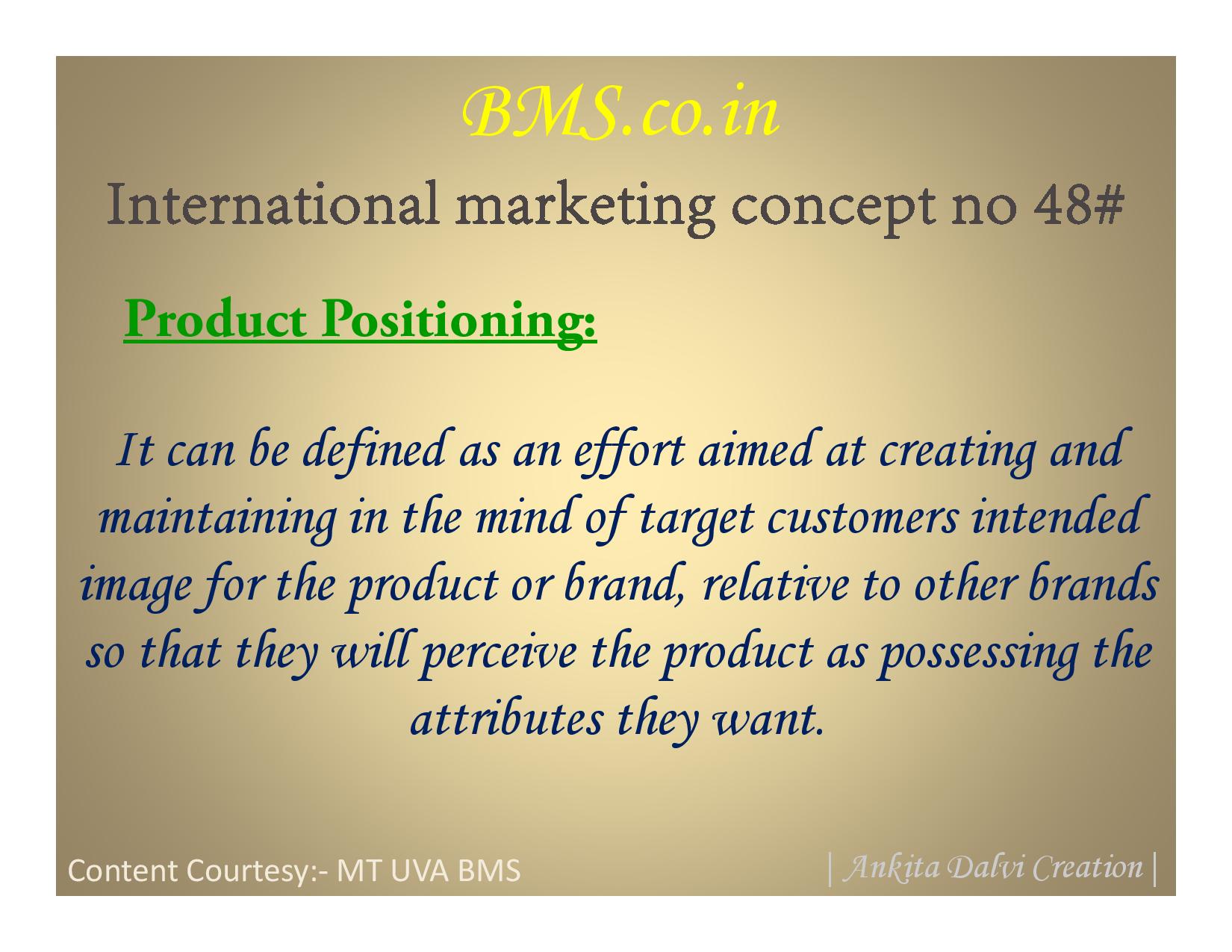 BMS.co.in

International marketing concept no 48#

Product Positioning:

It can be defined as an effort aimed at creating and maintaining in the mind of target customers intended image for the product or brand, relative to other brands so that they will perceive the product as possessing the attributes they want.

Content Courtesy:- MT UVA BMS

| Ankita Dalvi Creation |